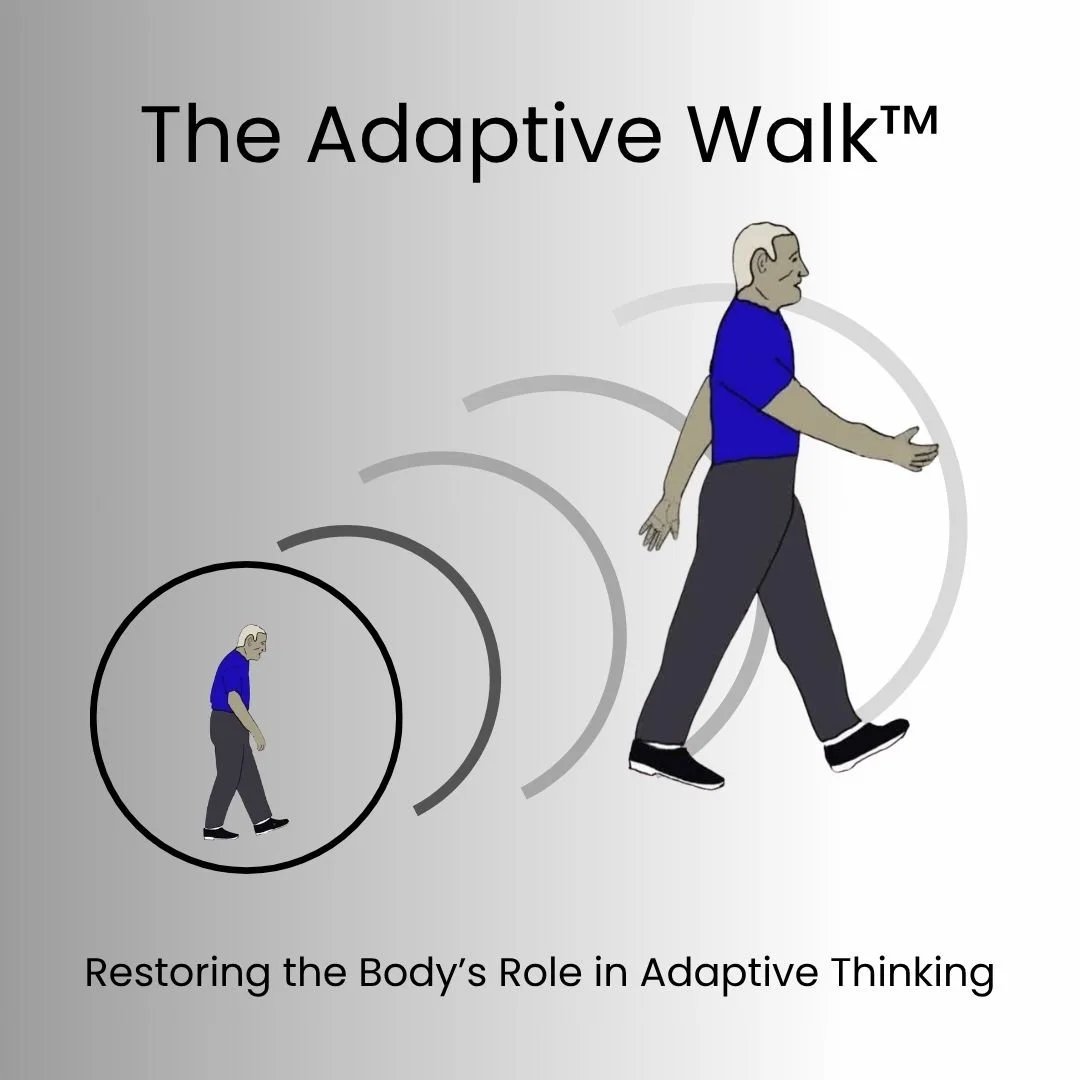 The Adaptive Walk™

Restoring the Body’s Role in Adaptive Thinking